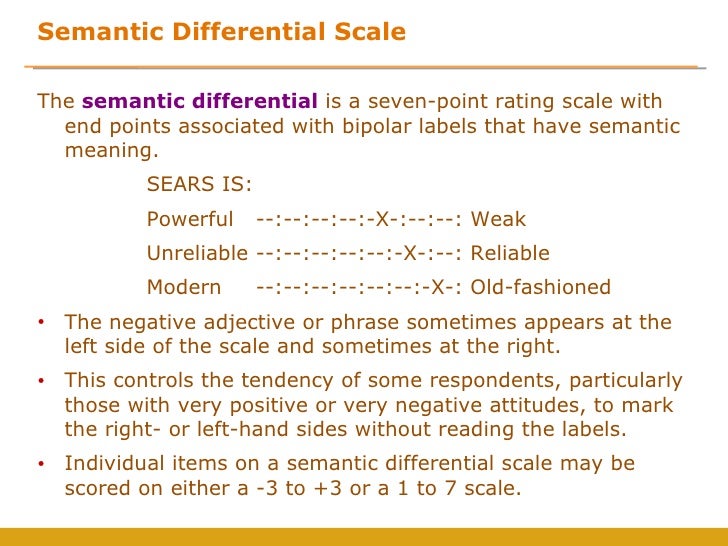 Semantic Differential Scale

The semantic differential is a seven-point rating scale with end points associated with bipolar labels that have semantic meaning.

SEARS IS:

Powerful --:--:--:--:-X-:--:--: Weak

Unreliable --:--:--:--:--:-X-:--: Reliable

Modern --:--:--:--:--:--:-X-: Old-fashioned

• The negative adjective or phrase sometimes appears at the left side of the scale and sometimes at the right.

• This controls the tendency of some respondents, particularly those with very positive or very negative attitudes, to mark the right- or left-hand sides without reading the labels.

• Individual items on a semantic differential scale may be scored on either a -3 to +3 or a 1 to 7 scale.